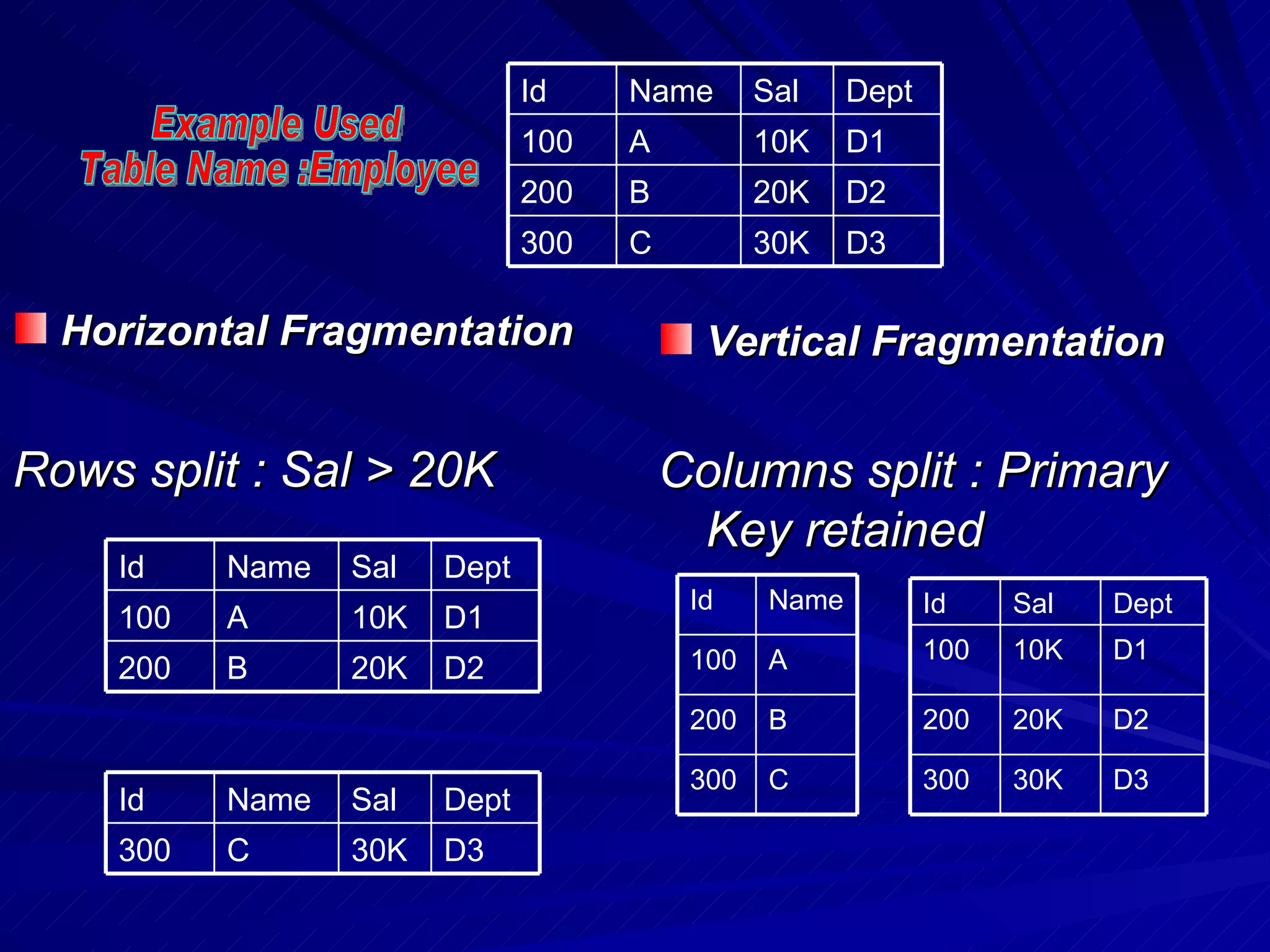 Example Used
Table Name :Employee

| Id | Name | Sal | Dept |
|---|---|---|---|
| 100 | A | 10K | D1 |
| 200 | B | 20K | D2 |
| 300 | C | 30K | D3 |

Horizontal Fragmentation

Rows split : Sal > 20K

| Id | Name | Sal | Dept |
|---|---|---|---|
| 100 | A | 10K | D1 |
| 200 | B | 20K | D2 |

| Id | Name | Sal | Dept |
|---|---|---|---|
| 300 | C | 30K | D3 |

Vertical Fragmentation

Columns split : Primary Key retained

| Id | Name |
|---|---|
| 100 | A |
| 200 | B |
| 300 | C |

| Id | Sal | Dept |
|---|---|---|
| 100 | 10K | D1 |
| 200 | 20K | D2 |
| 300 | 30K | D3 |